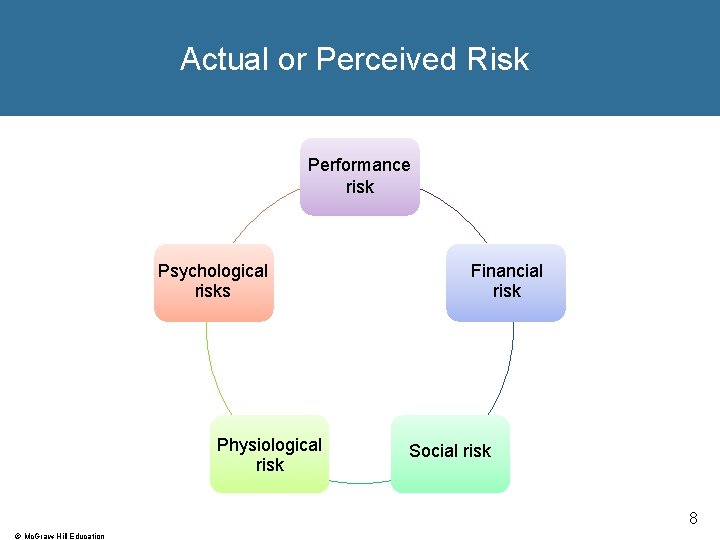 Actual or Perceived Risk

Performance risk

Financial risk

Social risk

Physiological risk

Psychological risks

8

© McGraw Hill Education